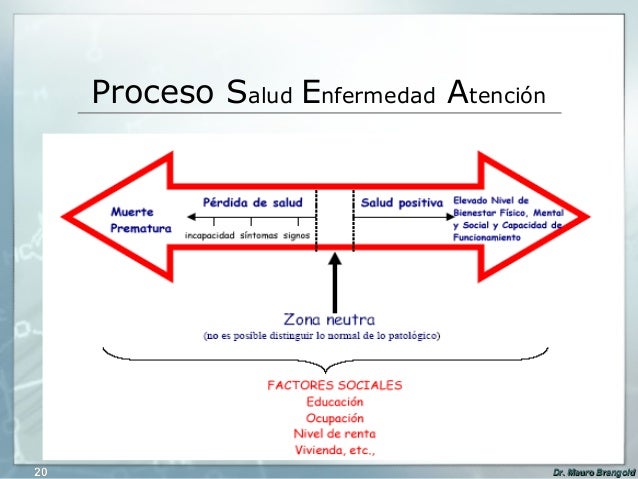 Proceso Salud Enfermedad Atención

Muerte Prematura

Pérdida de salud

incapacidad síntomas signos

Salud positiva

Elevado Nivel de Bienestar Físico, Mental y Social y Capacidad de Funcionamiento

Zona neutra
(no es posible distinguir lo normal de lo patológico)

FACTORES SOCIALES
Educación
Ocupación
Nivel de renta
Vivienda, etc.,

20

Dr. Mauro Brangold